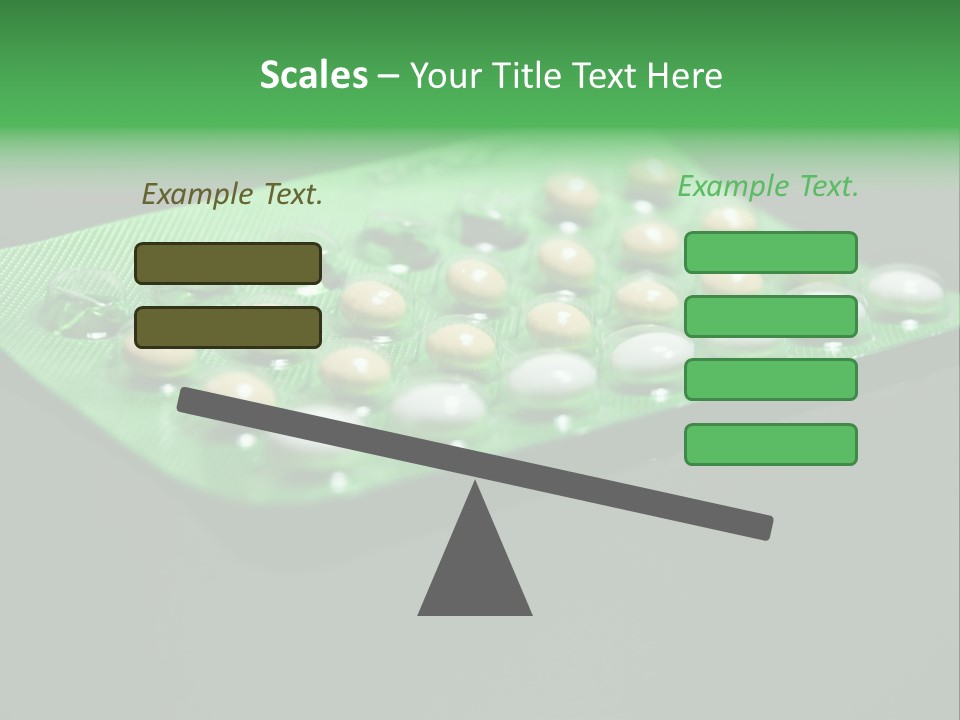 Scales – Your Title Text Here

Example Text.

Example Text.